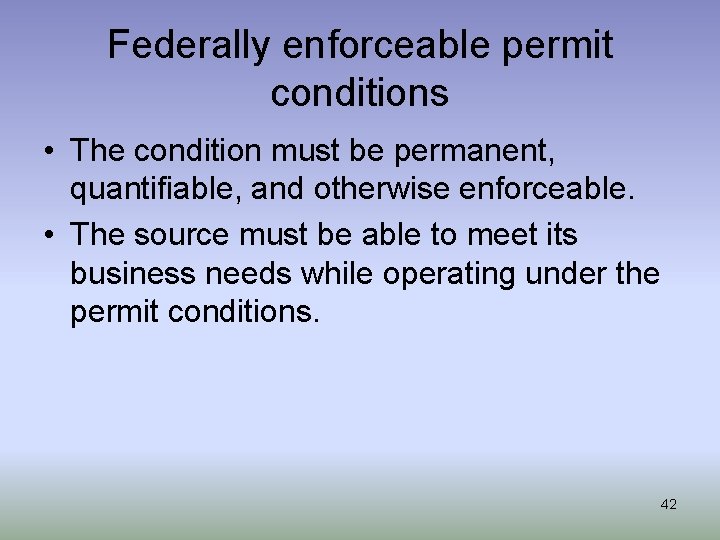 Federally enforceable permit conditions

• The condition must be permanent, quantifiable, and otherwise enforceable.

• The source must be able to meet its business needs while operating under the permit conditions.

42